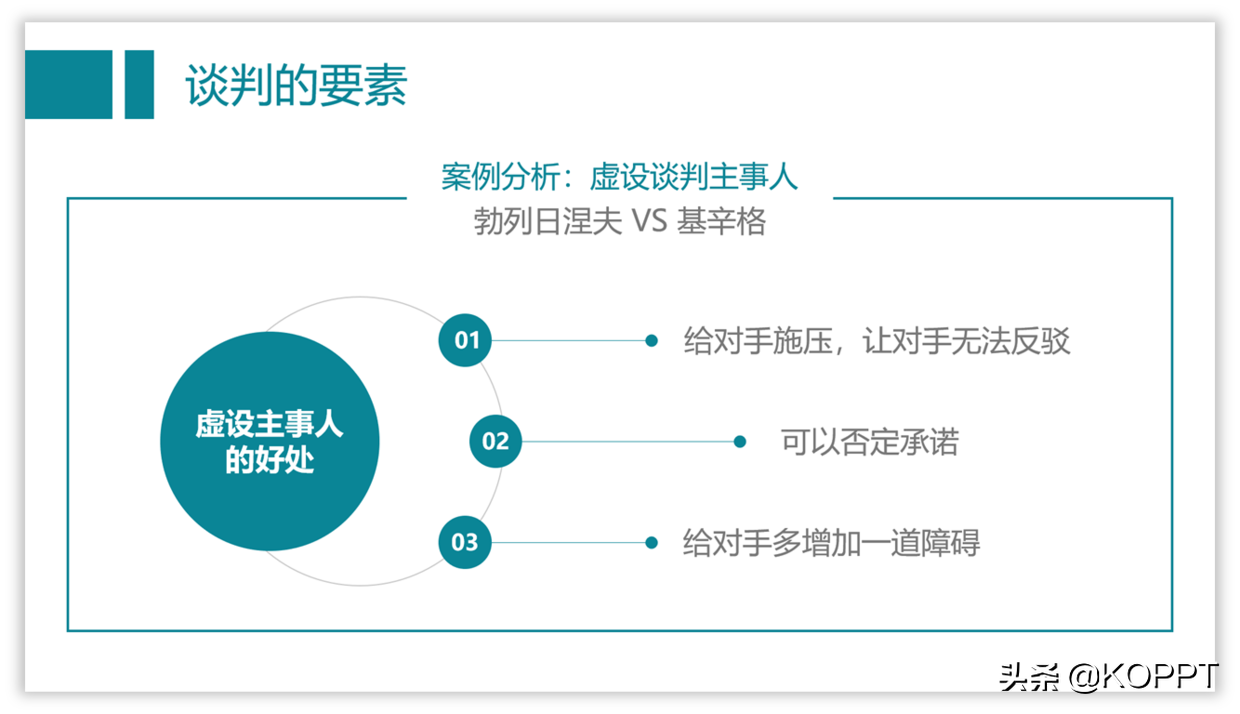 谈判的要素

案例分析：虚设谈判主事人

勃列日涅夫 VS 基辛格

虚设主事人的好处

01 给对手施压，让对手无法反驳

02 可以否定承诺

03 给对手多增加一道障碍

头条 @KOPPT